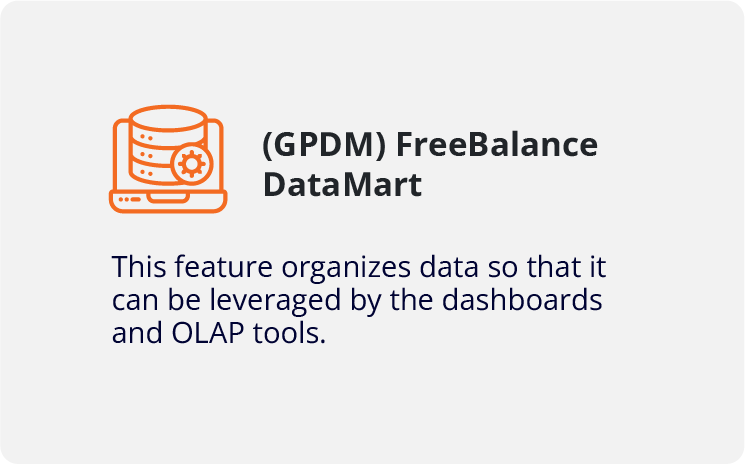 (GPDM) FreeBalance DataMart

This feature organizes data so that it can be leveraged by the dashboards and OLAP tools.